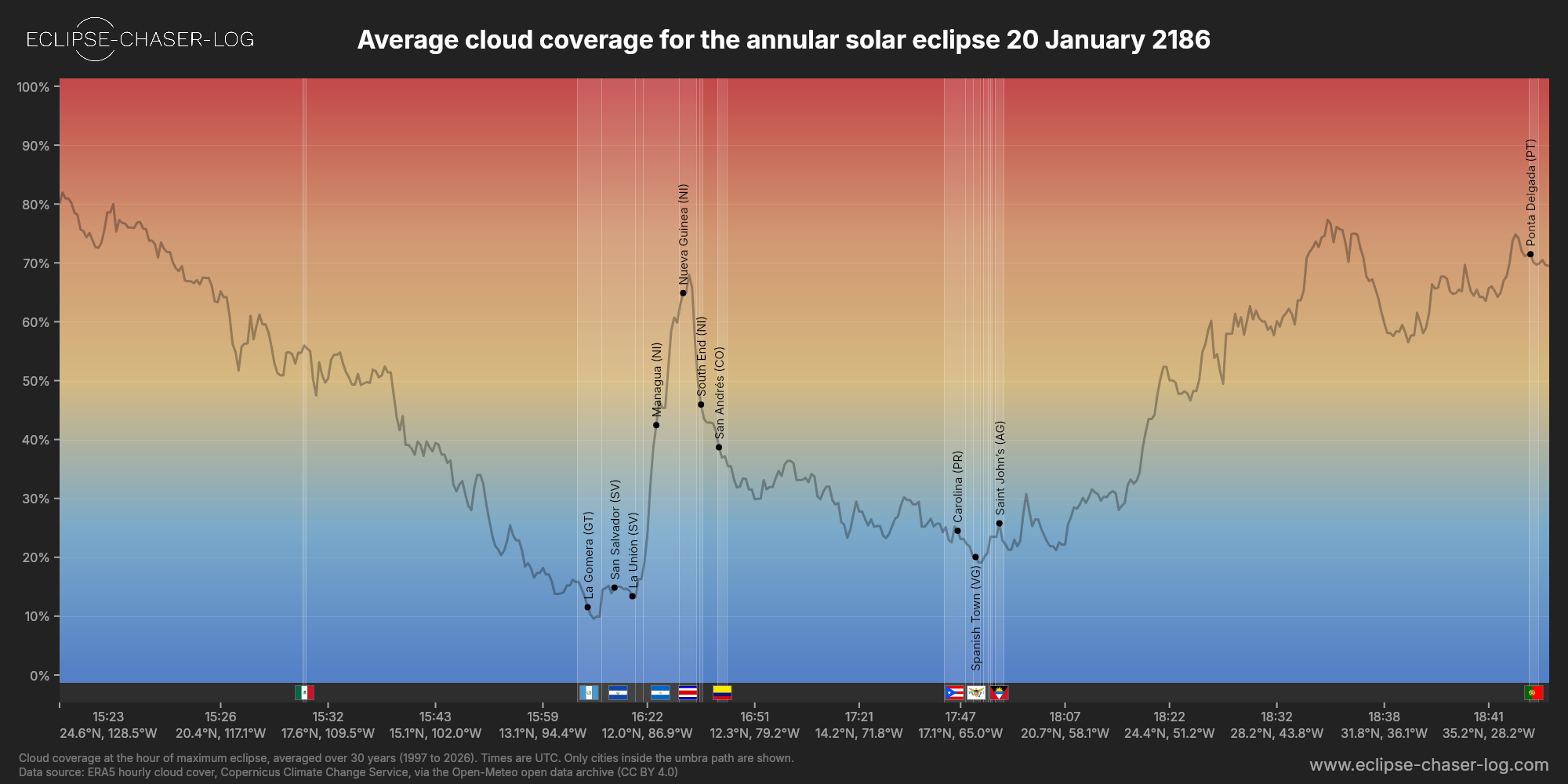 ECLIPSE-CHASER-LOG

Average cloud coverage for the annular solar eclipse 20 January 2186

100%
90%
80%
70%
60%
50%
40%
30%
20%
10%
0%

La Gomera (GT)
San Salvador (SV)
La Unión (SV)
Managua (NI)
Nueva Guinea (NI)
South End (NI)
San Andrés (CO)
Carolina (PR)
Spanish Town (VG)
Saint John's (AG)
Ponta Delgada (PT)

15:23
24.6°N, 128.5°W
15:26
20.4°N, 117.1°W
15:32
17.6°N, 109.5°W
15:43
15.1°N, 102.0°W
15:59
13.1°N, 94.4°W
16:22
12.0°N, 86.9°W
16:51
12.3°N, 79.2°W
17:21
14.2°N, 71.8°W
17:47
17.1°N, 65.0°W
18:07
20.7°N, 58.1°W
18:22
24.4°N, 51.2°W
18:32
28.2°N, 43.8°W
18:38
31.8°N, 36.1°W
18:41
35.2°N, 28.2°W

Cloud coverage at the hour of maximum eclipse, averaged over 30 years (1997 to 2026). Times are UTC. Only cities inside the umbra path are shown.
Data source: ERA5 hourly cloud cover, Copernicus Climate Change Service, via the Open-Meteo open data archive (CC BY 4.0)

www.eclipse-chaser-log.com